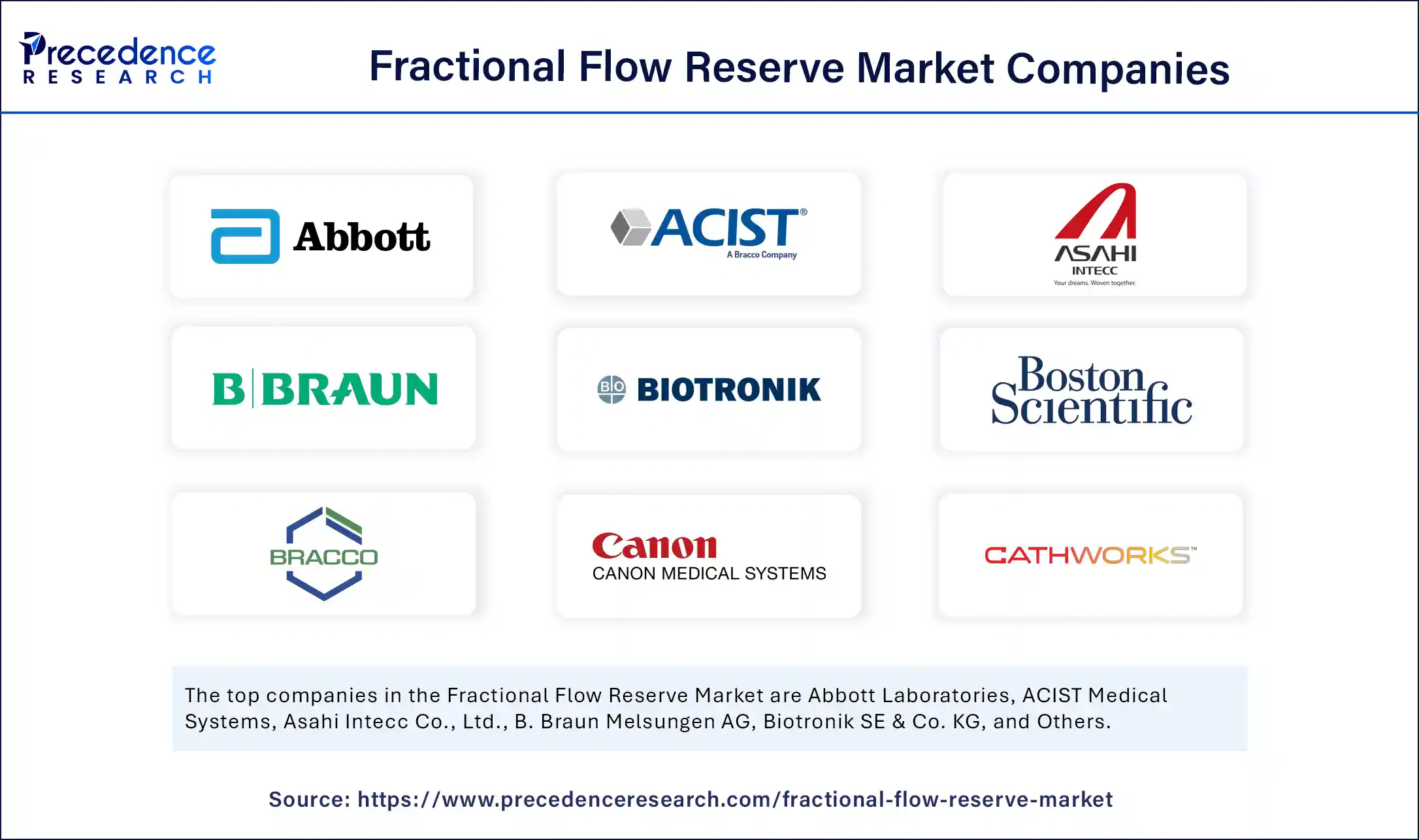 Precedence
RESEARCH

Fractional Flow Reserve Market Companies

Abbott

ACIST®
A Bracco Company

ASAHI
INTECC
Your dreams. Woven together.

B|BRAUN

BIO BIOTRONIK

Boston Scientific

BRACCO

Canon
CANON MEDICAL SYSTEMS

CATHWORKS™

The top companies in the Fractional Flow Reserve Market are Abbott Laboratories, ACIST Medical Systems, Asahi Intecc Co., Ltd., B. Braun Melsungen AG, Biotronik SE & Co. KG, and Others.

Source: https://www.precedenceresearch.com/fractional-flow-reserve-market